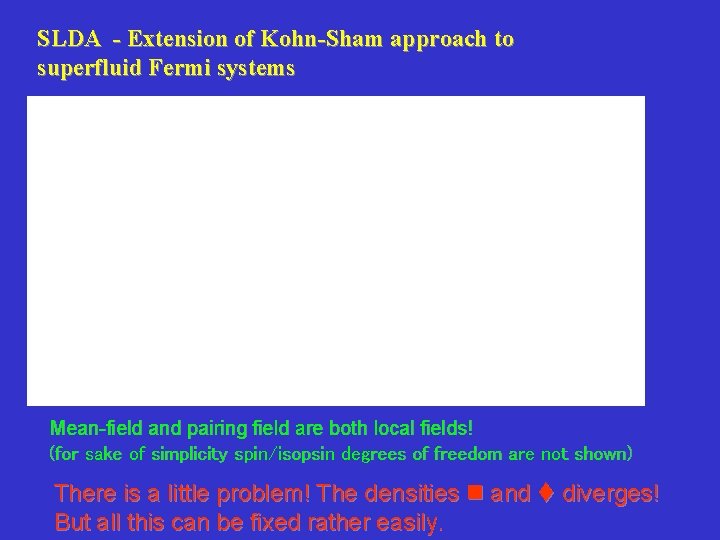 SLDA - Extension of Kohn-Sham approach to superfluid Fermi systems

Mean-field and pairing field are both local fields!
(for sake of simplicity spin/isopsin degrees of freedom are not shown)

There is a little problem! The densities ■ and ♦ diverges!
But all this can be fixed rather easily.